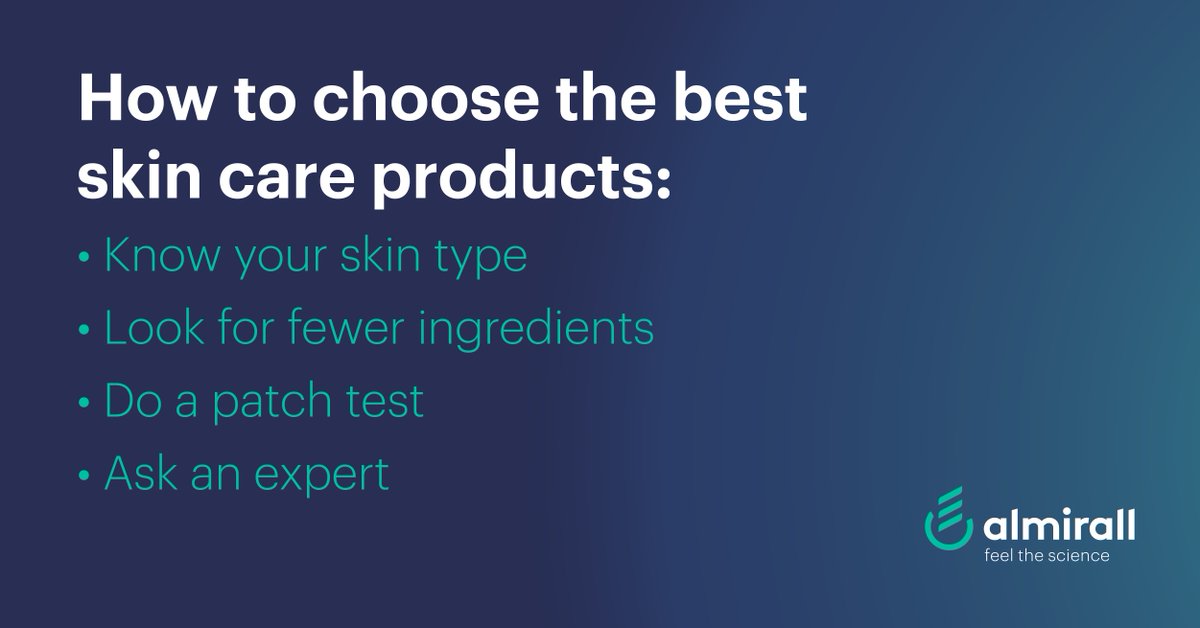 How to choose the best skin care products:

• Know your skin type
• Look for fewer ingredients
• Do a patch test
• Ask an expert

almirall
feel the science